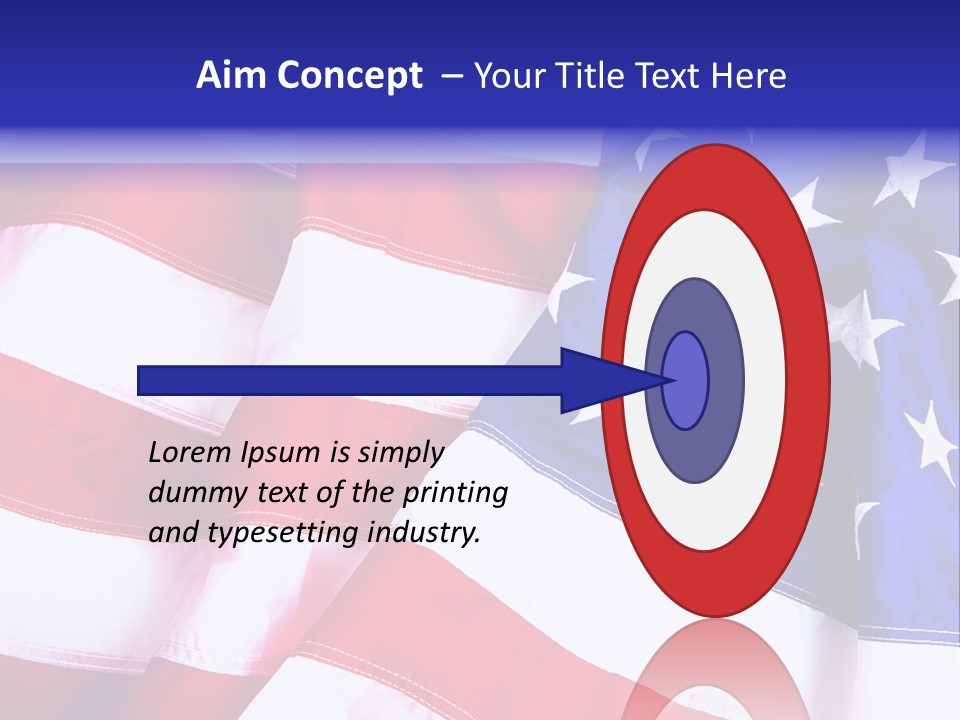 Aim Concept – Your Title Text Here

Lorem Ipsum is simply dummy text of the printing and typesetting industry.